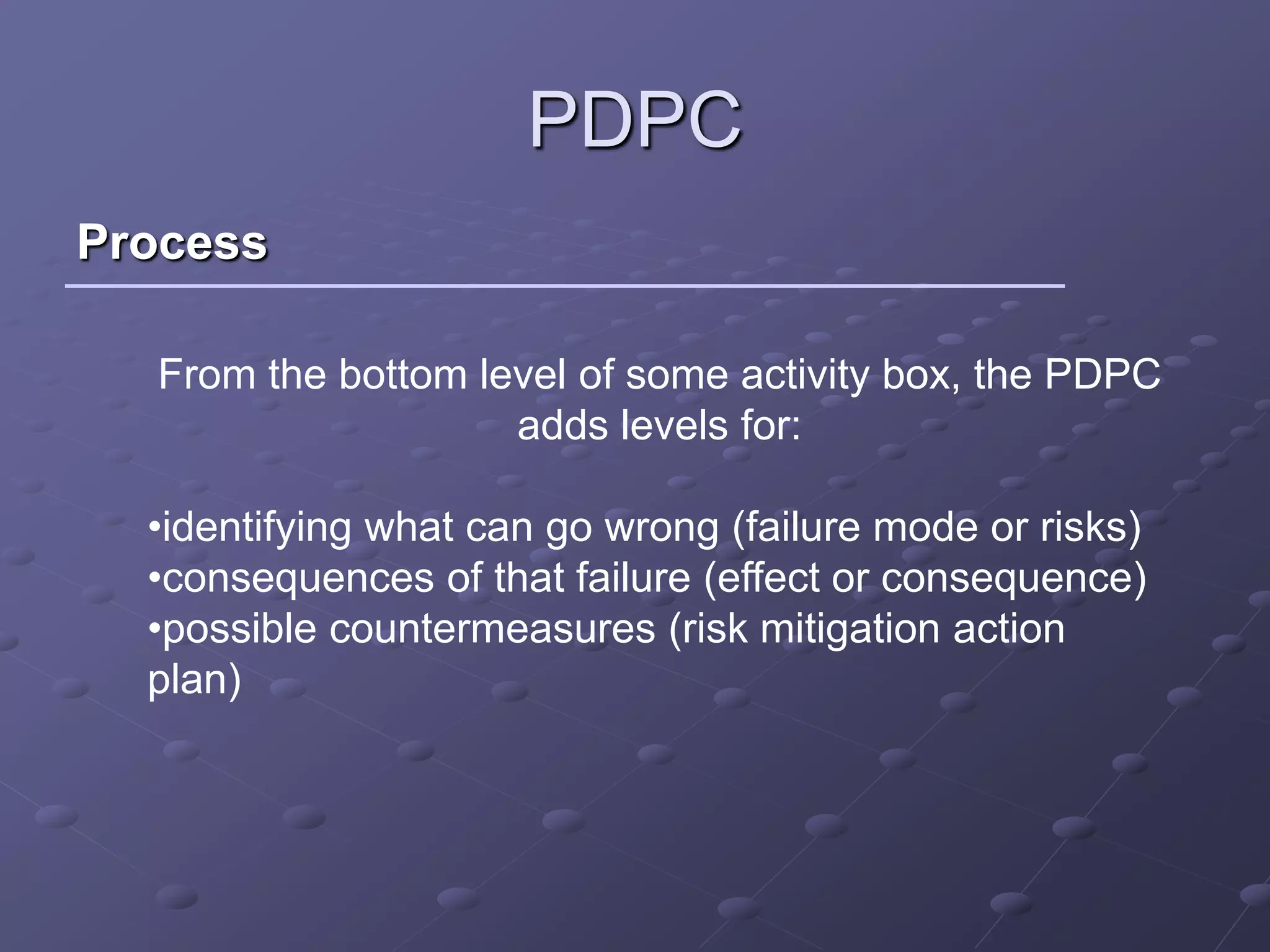 PDPC

Process

From the bottom level of some activity box, the PDPC adds levels for:

•identifying what can go wrong (failure mode or risks)
•consequences of that failure (effect or consequence)
•possible countermeasures (risk mitigation action plan)